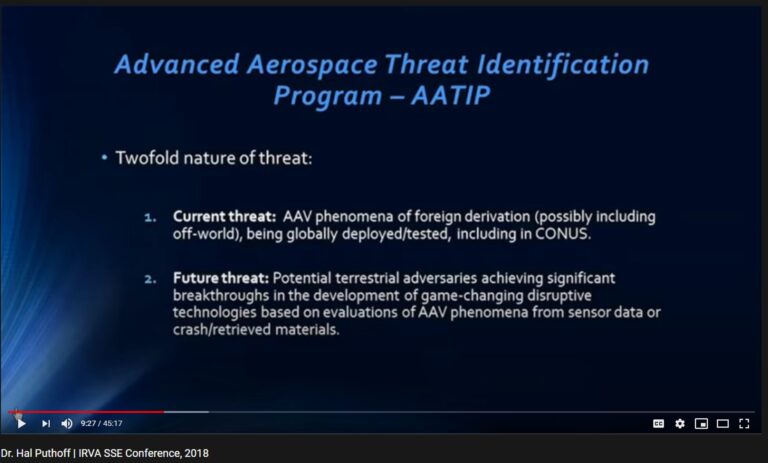 Advanced Aerospace Threat Identification Program – AATIP

• Twofold nature of threat:

1. Current threat: AAV phenomena of foreign derivation (possibly including off-world), being globally deployed/tested, including in CONUS.

2. Future threat: Potential terrestrial adversaries achieving significant breakthroughs in the development of game-changing disruptive technologies based on evaluations of AAV phenomena from sensor data or crash/retrieved materials.

9:27 / 45:17

CC

Dr. Hal Puthoff | IRVA SSE Conference, 2018